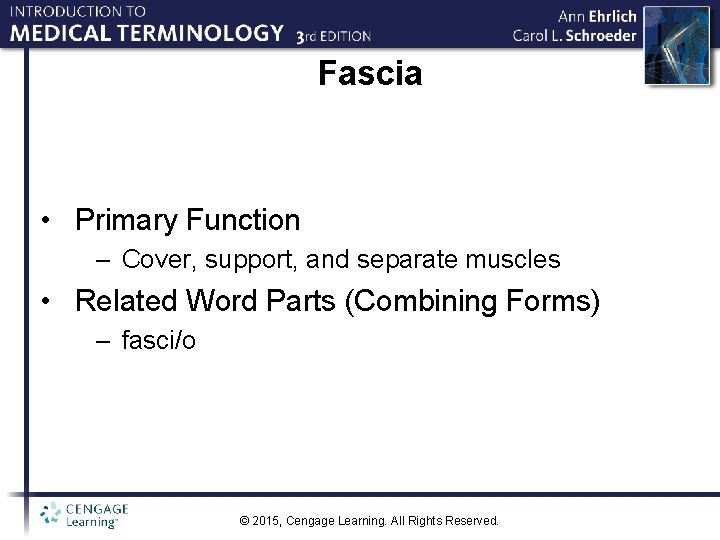 INTRODUCTION TO
MEDICAL TERMINOLOGY 3rd EDITION

Ann Ehrlich
Carol L. Schroeder

Fascia

• Primary Function
– Cover, support, and separate muscles
• Related Word Parts (Combining Forms)
– fasci/o

CENGAGE Learning™

© 2015, Cengage Learning. All Rights Reserved.